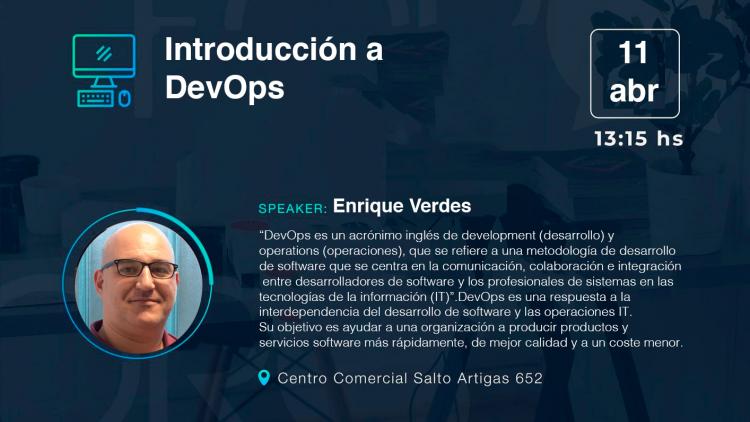 Introducción a DevOps

11 abr

13:15 hs

SPEAKER: Enrique Verdes

“DevOps es un acrónimo inglés de development (desarrollo) y operations (operaciones), que se refiere a una metodología de desarrollo de software que se centra en la comunicación, colaboración e integración entre desarrolladores de software y los profesionales de sistemas en las tecnologías de la información (IT)”.DevOps es una respuesta a la interdependencia del desarrollo de software y las operaciones IT. Su objetivo es ayudar a una organización a producir productos y servicios software más rápidamente, de mejor calidad y a un coste menor.

Centro Comercial Salto Artigas 652